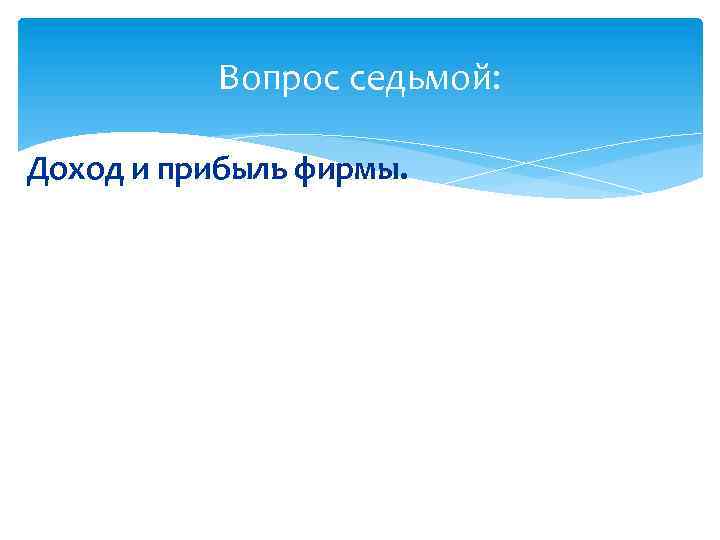 Вопрос седьмой:

Доход и прибыль фирмы.